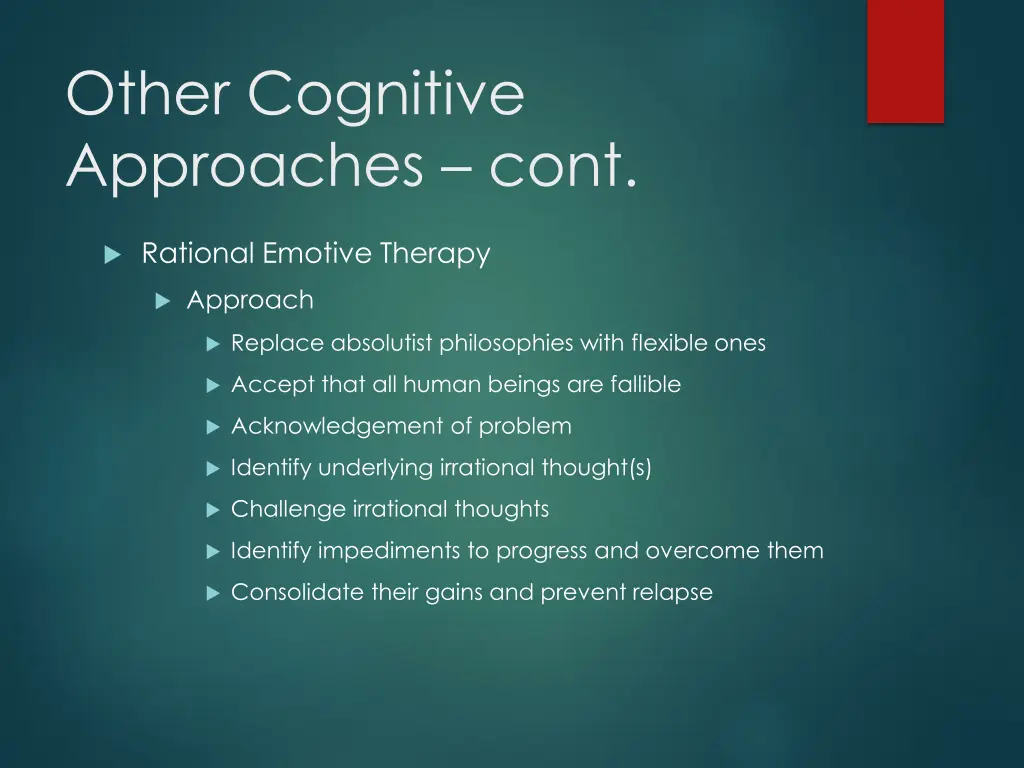 Other Cognitive Approaches – cont.

Rational Emotive Therapy

Approach

Replace absolutist philosophies with flexible ones

Accept that all human beings are fallible

Acknowledgement of problem

Identify underlying irrational thought(s)

Challenge irrational thoughts

Identify impediments to progress and overcome them

Consolidate their gains and prevent relapse